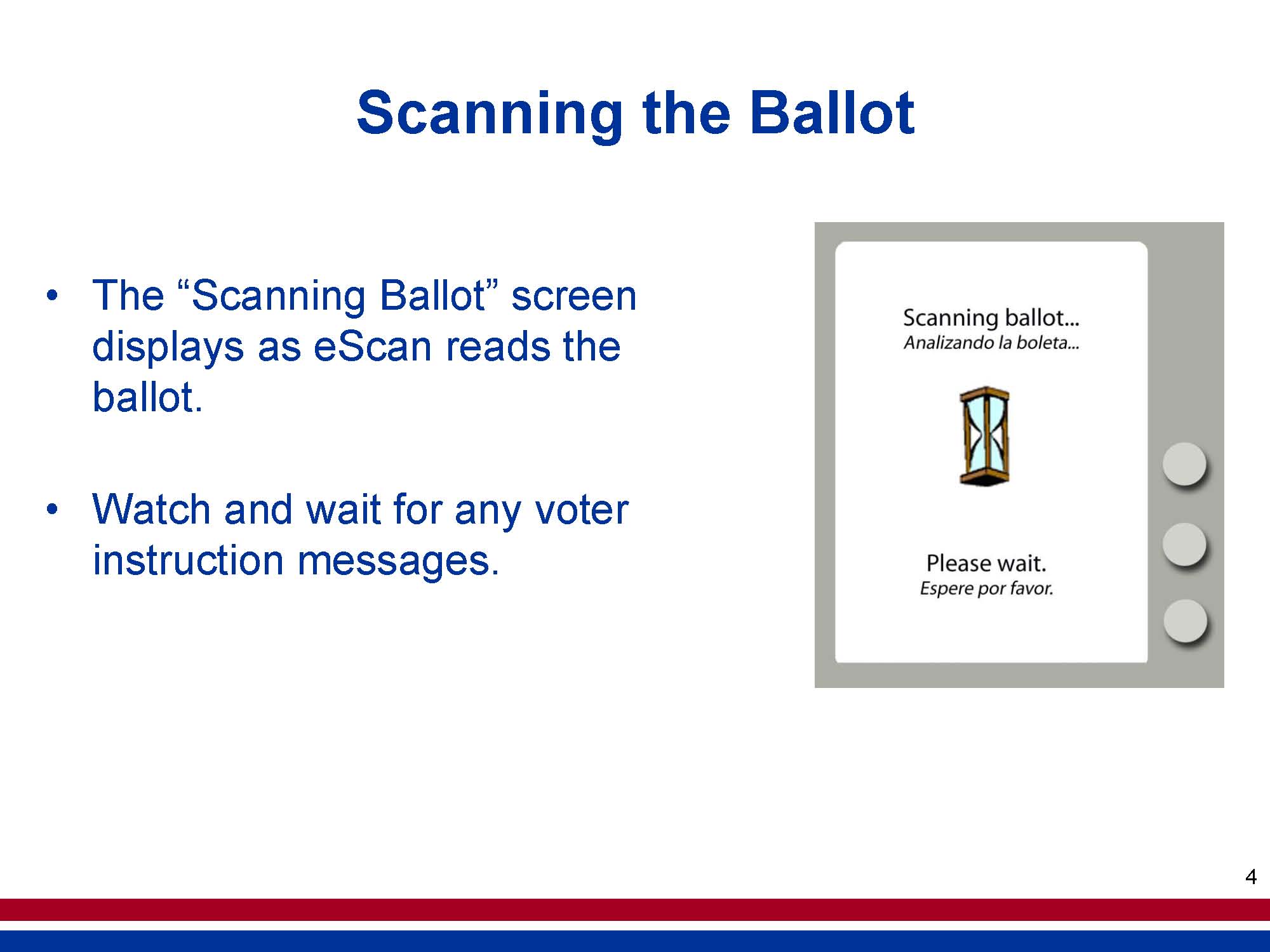 Scanning the Ballot

• The “Scanning Ballot” screen displays as eScan reads the ballot.

• Watch and wait for any voter instruction messages.

Scanning ballot...
Analizando la boleta...

Please wait.
Espere por favor.

4